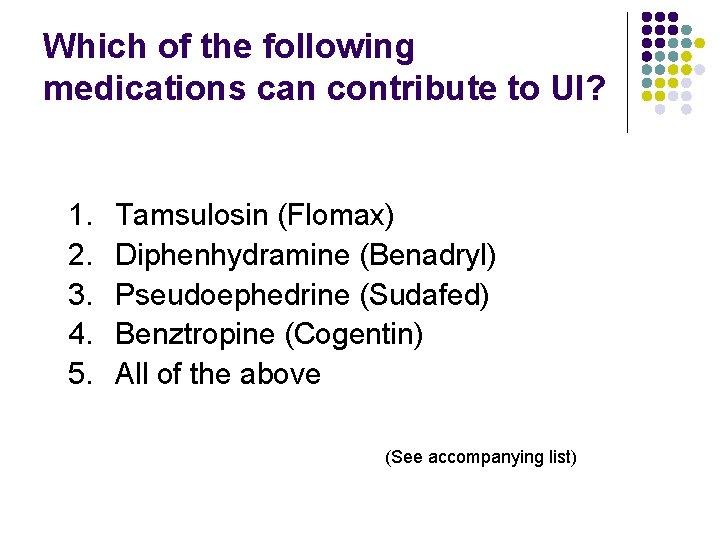 Which of the following medications can contribute to UI?

1. Tamsulosin (Flomax)
2. Diphenhydramine (Benadryl)
3. Pseudoephedrine (Sudafed)
4. Benztropine (Cogentin)
5. All of the above

(See accompanying list)